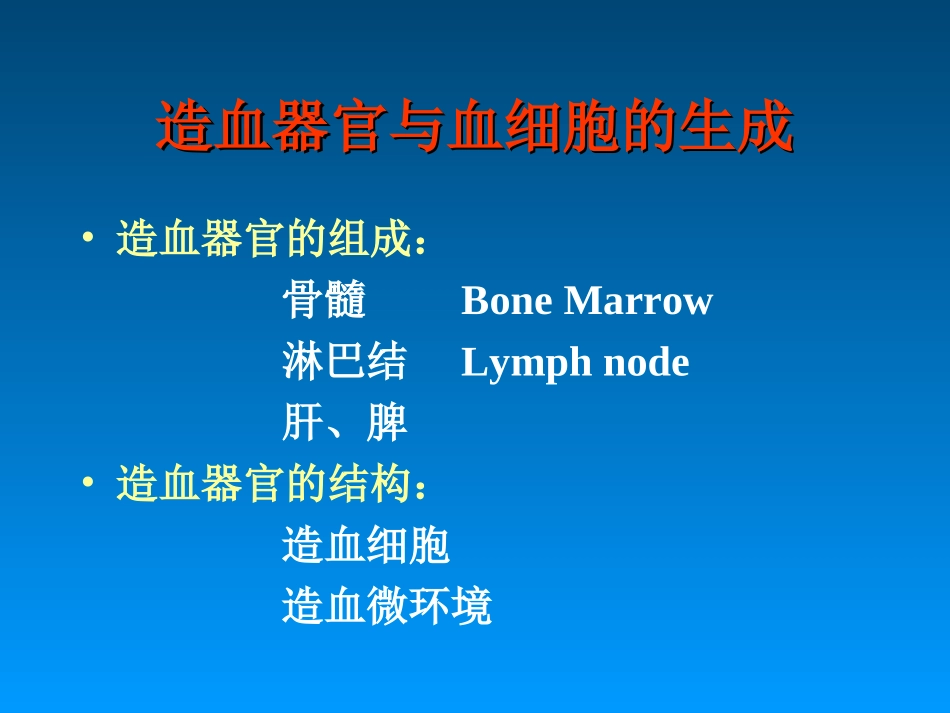 造血器官与血细胞的生成

• 造血器官的组成：

骨髓 Bone Marrow

淋巴结 Lymph node

肝、脾

• 造血器官的结构：

造血细胞

造血微环境